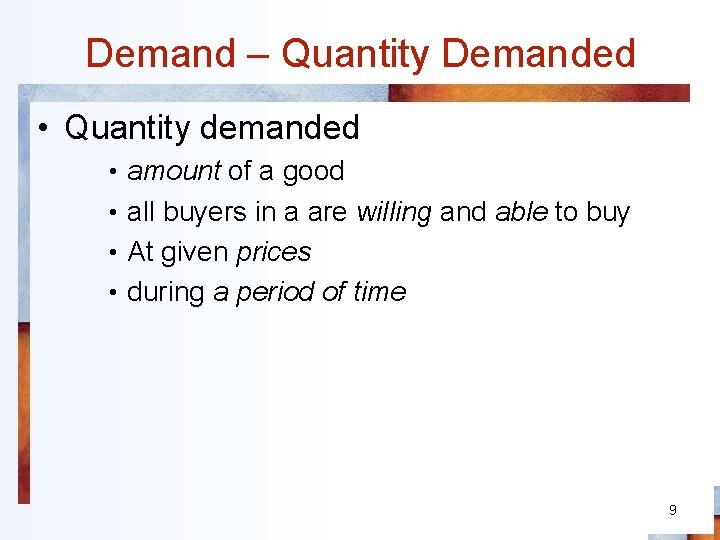 Demand – Quantity Demanded

• Quantity demanded
  • amount of a good
  • all buyers in a are willing and able to buy
  • At given prices
  • during a period of time

9